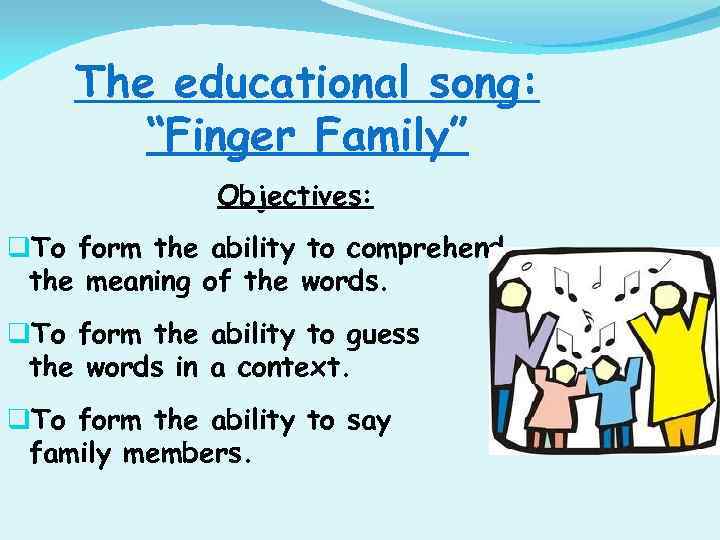 The educational song:
"Finger Family"

Objectives:

❑To form the ability to comprehend the meaning of the words.

❑To form the ability to guess the words in a context.

❑To form the ability to say family members.